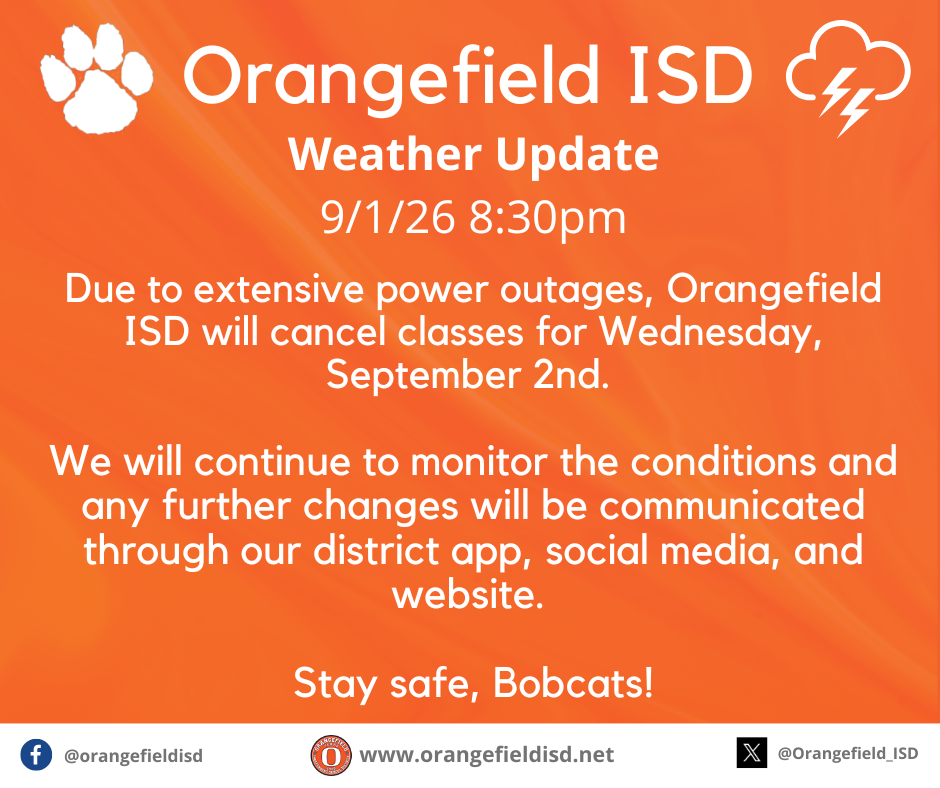 Orangefield ISD

Weather Update

9/1/26 8:30pm

Due to extensive power outages, Orangefield ISD will cancel classes for Wednesday, September 2nd.

We will continue to monitor the conditions and any further changes will be communicated through our district app, social media, and website.

Stay safe, Bobcats!

@orangefieldisd

www.orangefieldisd.net

@Orangefield_ISD